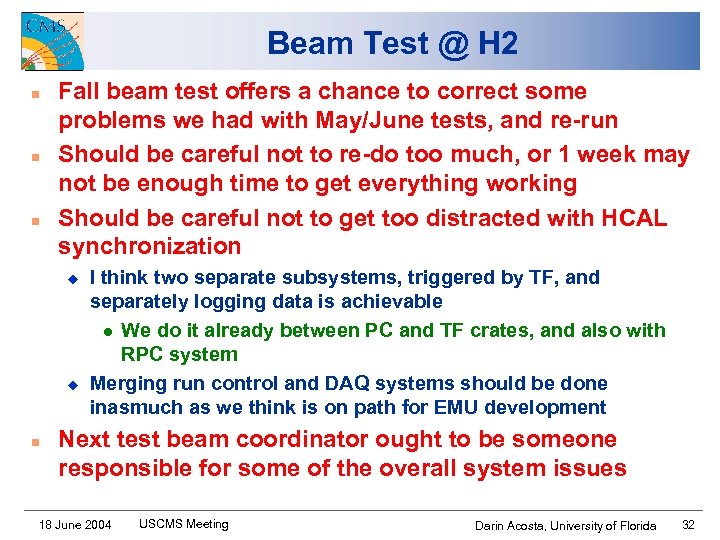 CMS

Beam Test @ H2

Fall beam test offers a chance to correct some problems we had with May/June tests, and re-run

Should be careful not to re-do too much, or 1 week may not be enough time to get everything working

Should be careful not to get too distracted with HCAL synchronization

I think two separate subsystems, triggered by TF, and separately logging data is achievable

We do it already between PC and TF crates, and also with RPC system

Merging run control and DAQ systems should be done inasmuch as we think is on path for EMU development

Next test beam coordinator ought to be someone responsible for some of the overall system issues

18 June 2004 USCMS Meeting Darin Acosta, University of Florida 32